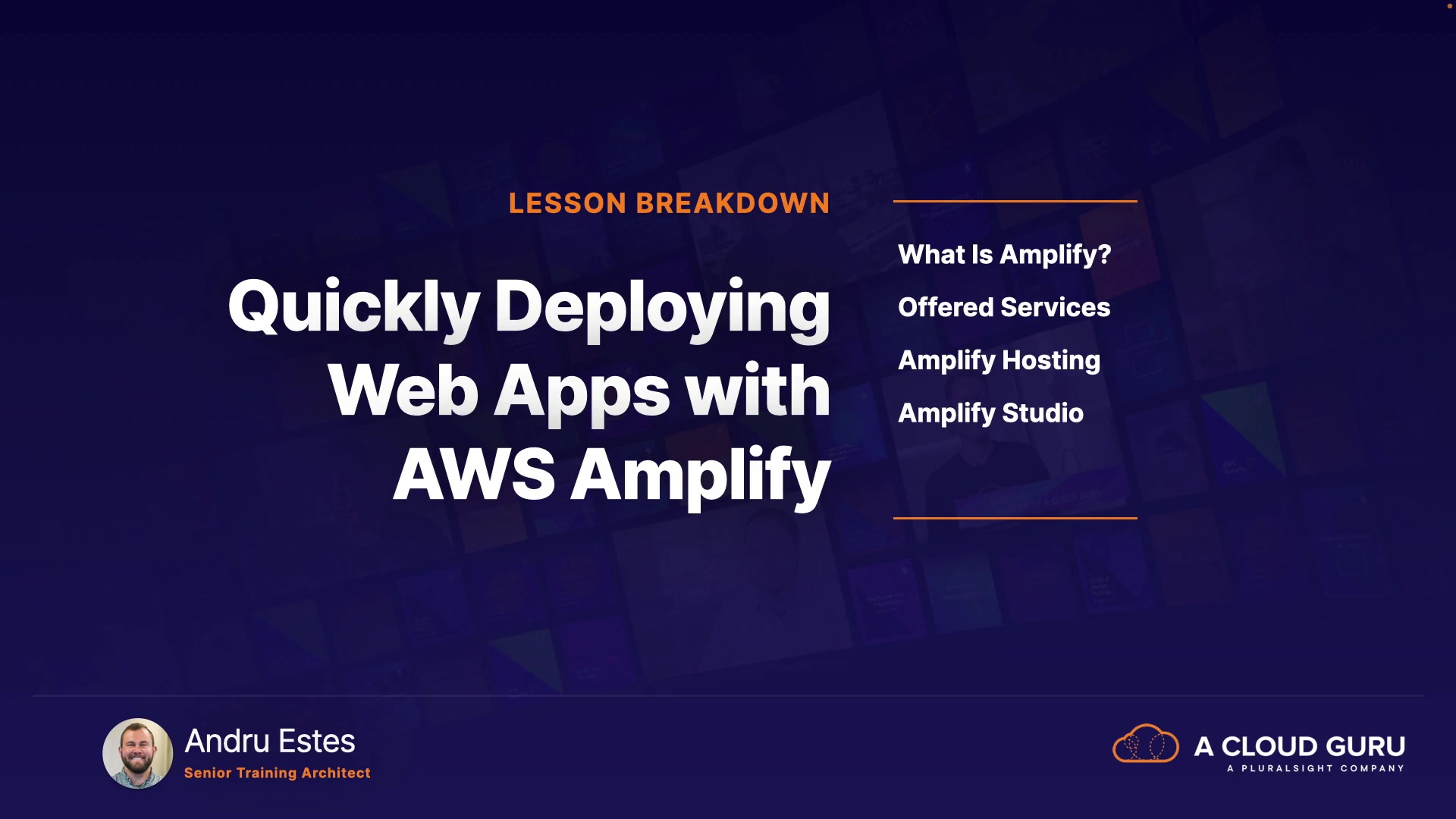 LESSON BREAKDOWN

Quickly Deploying Web Apps with AWS Amplify

What Is Amplify?

Offered Services

Amplify Hosting

Amplify Studio

Andru Estes
Senior Training Architect

A CLOUD GURU
A PLURALSIGHT COMPANY